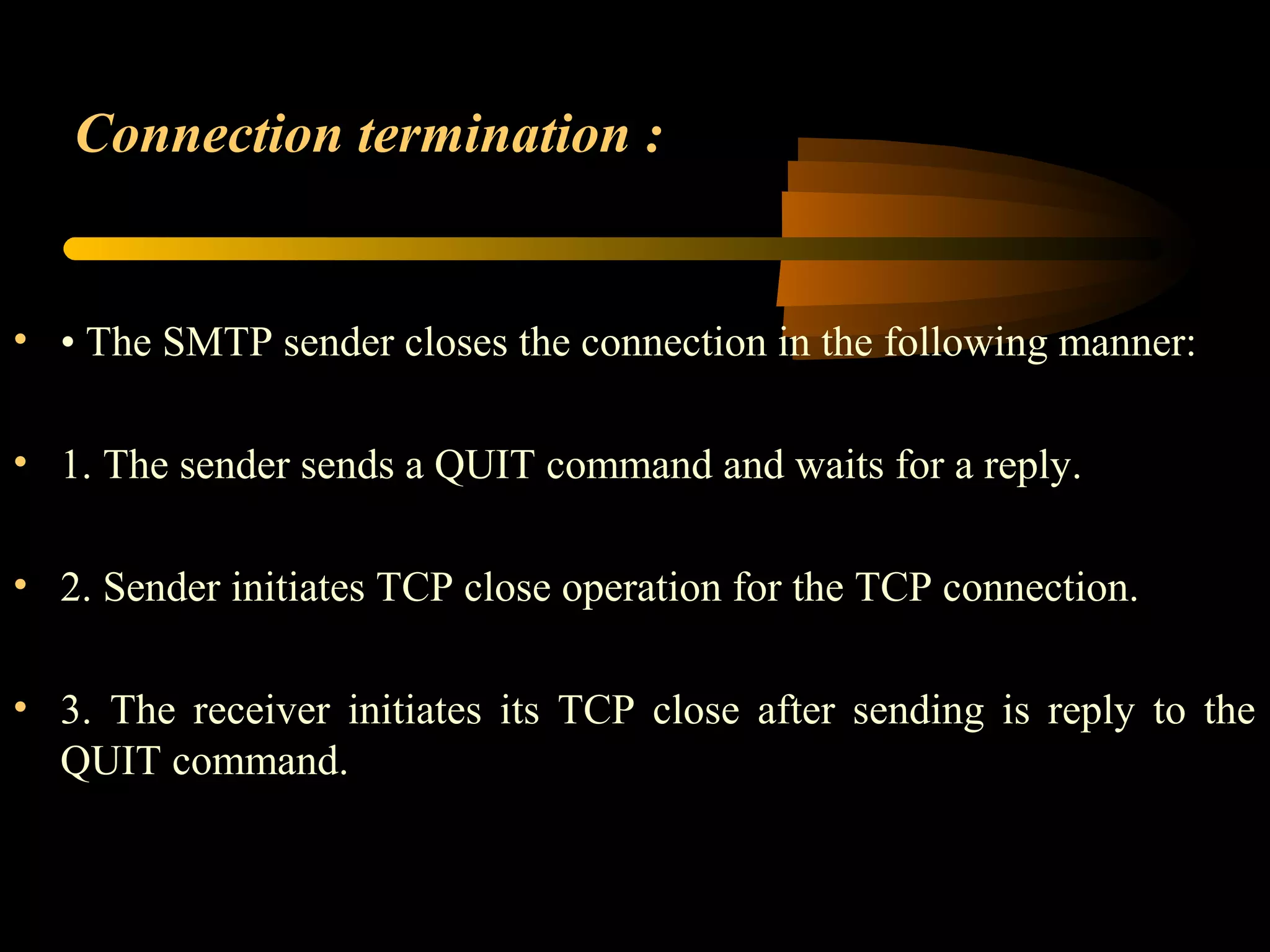 Connection termination :

• • The SMTP sender closes the connection in the following manner:

• 1. The sender sends a QUIT command and waits for a reply.

• 2. Sender initiates TCP close operation for the TCP connection.

• 3. The receiver initiates its TCP close after sending is reply to the QUIT command.